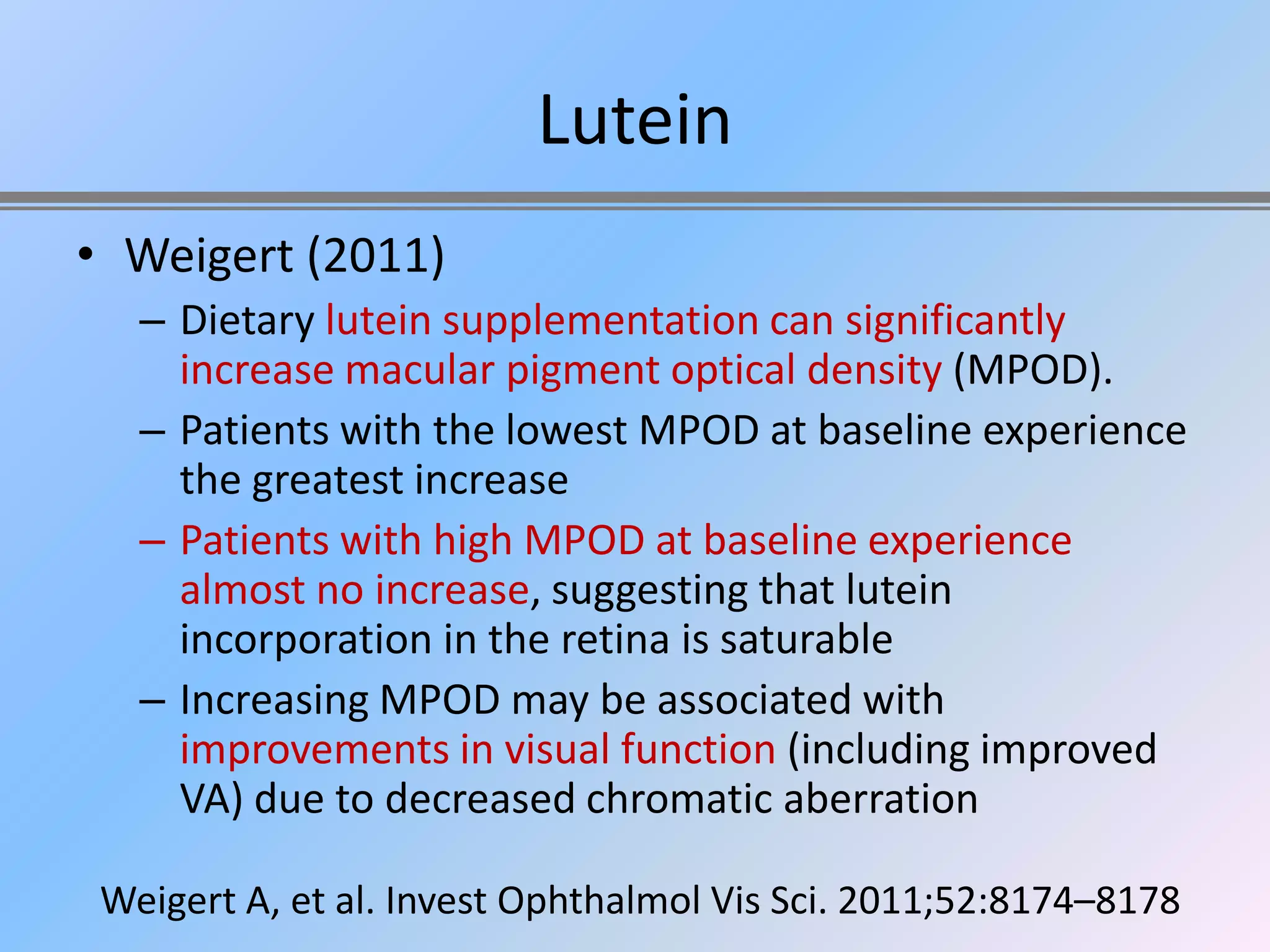 Lutein

• Weigert (2011)
– Dietary lutein supplementation can significantly increase macular pigment optical density (MPOD).
– Patients with the lowest MPOD at baseline experience the greatest increase
– Patients with high MPOD at baseline experience almost no increase, suggesting that lutein incorporation in the retina is saturable
– Increasing MPOD may be associated with improvements in visual function (including improved VA) due to decreased chromatic aberration

Weigert A, et al. Invest Ophthalmol Vis Sci. 2011;52:8174–8178